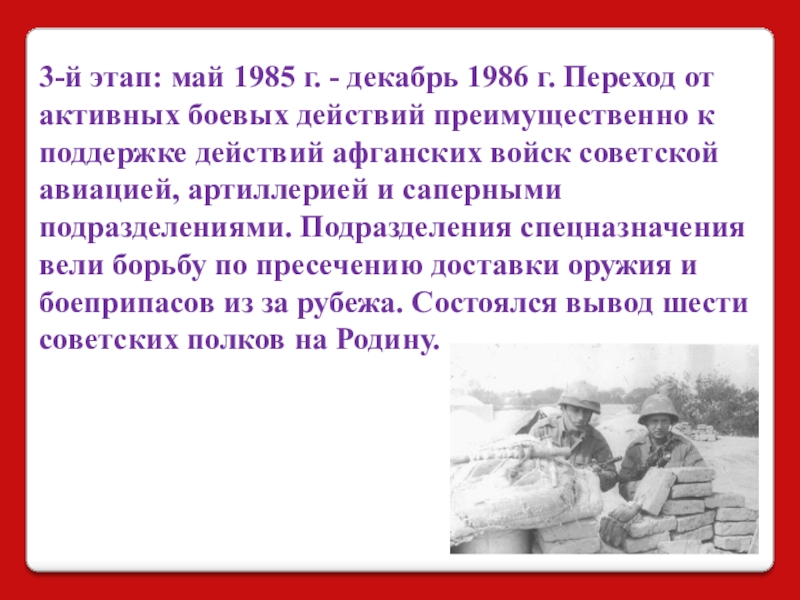 3-й этап: май 1985 г. - декабрь 1986 г. Переход от активных боевых действий преимущественно к поддержке действий афганских войск советской авиацией, артиллерией и саперными подразделениями. Подразделения спецназначения вели борьбу по пресечению доставки оружия и боеприпасов из за рубежа. Состоялся вывод шести советских полков на Родину.